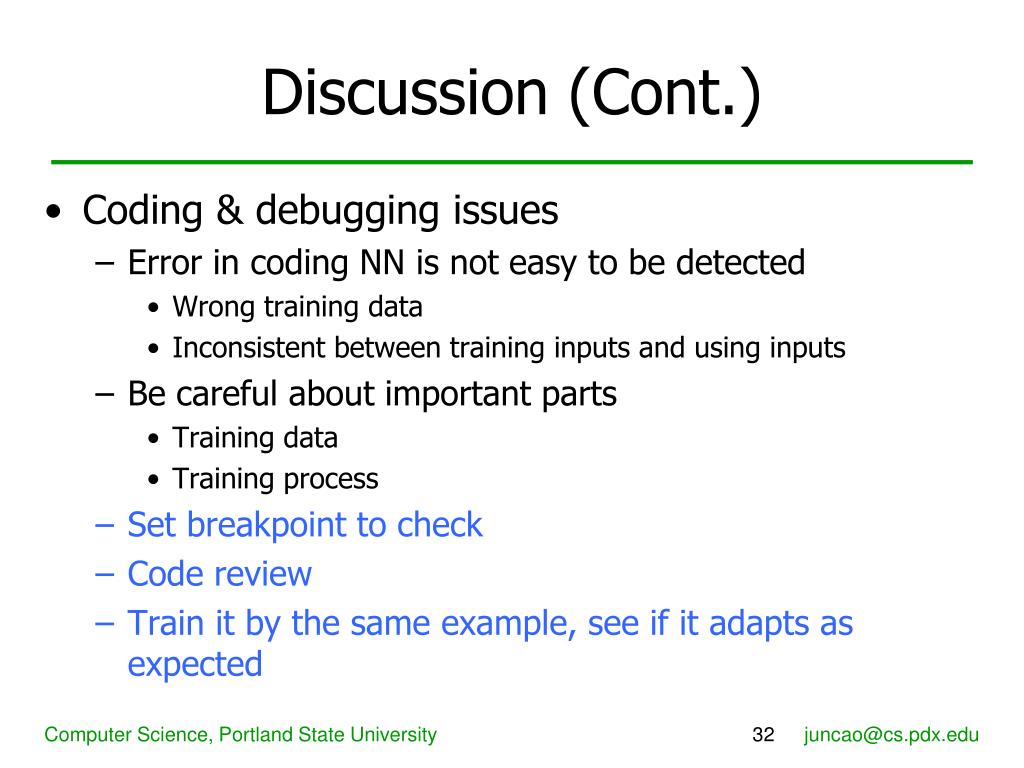 Discussion (Cont.)

• Coding & debugging issues
 – Error in coding NN is not easy to be detected
  • Wrong training data
  • Inconsistent between training inputs and using inputs
 – Be careful about important parts
  • Training data
  • Training process
 – Set breakpoint to check
 – Code review
 – Train it by the same example, see if it adapts as expected

Computer Science, Portland State University 32 juncao@cs.pdx.edu